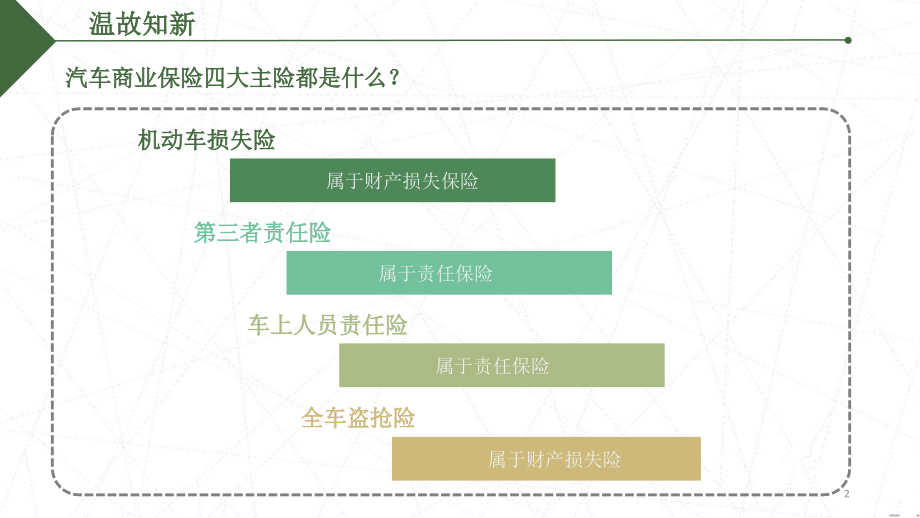 温故知新

汽车商业保险四大主险都是什么？

机动车损失险

属于财产损失保险

第三者责任险

属于责任保险

车上人员责任险

属于责任保险

全车盗抢险

属于财产损失险

2